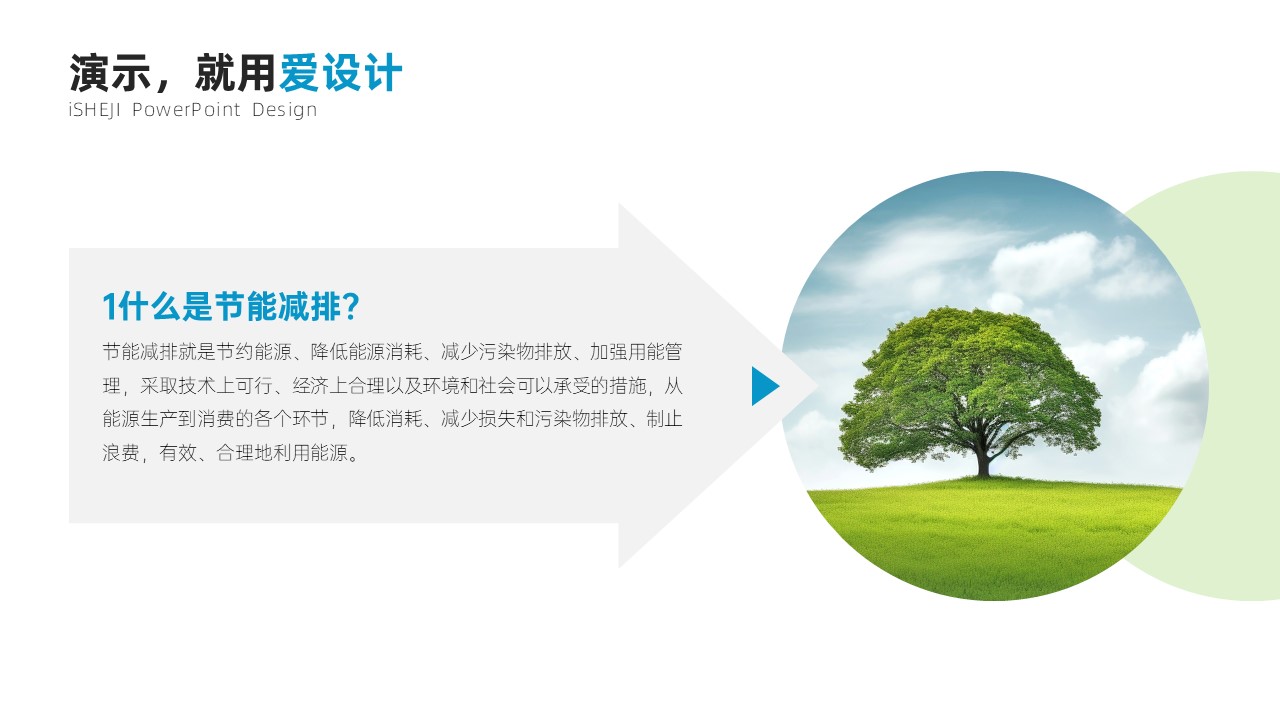 演示，就用爱设计
iSHEJI PowerPoint Design

1什么是节能减排?
节能减排就是节约能源、降低能源消耗、减少污染物排放、加强用能管理，采取技术上可行、经济上合理以及环境和社会可以承受的措施，从能源生产到消费的各个环节，降低消耗、减少损失和污染物排放、制止浪费，有效、合理地利用能源。